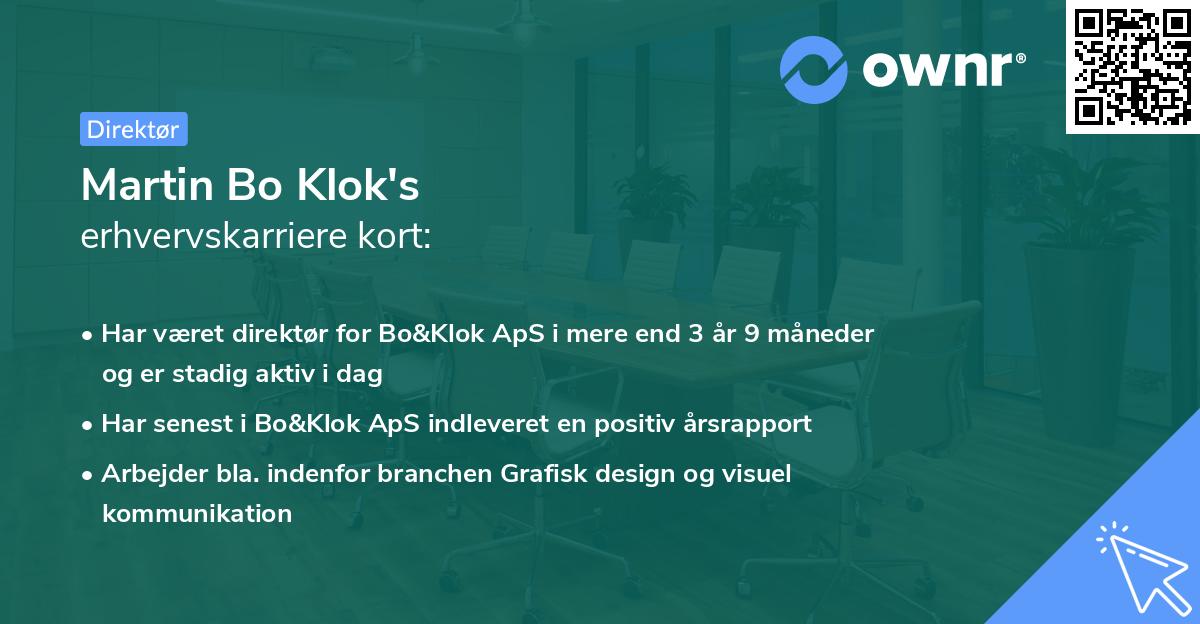 ownr®

Direktør

Martin Bo Klok's
erhvervskarriere kort:

• Har været direktør for Bo&Klok ApS i mere end 3 år 9 måneder og er stadig aktiv i dag

• Har senest i Bo&Klok ApS indleveret en positiv årsrapport

• Arbejder bla. indenfor branchen Grafisk design og visuel kommunikation